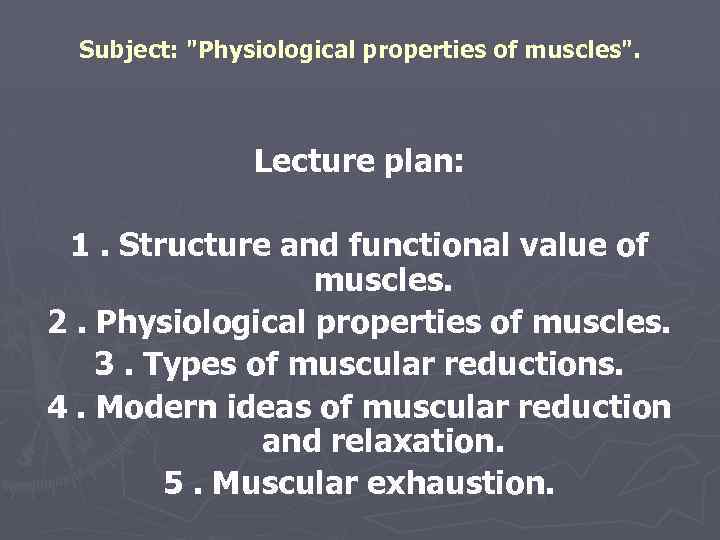 Subject: "Physiological properties of muscles".

Lecture plan:

1 . Structure and functional value of muscles.
2 . Physiological properties of muscles.
3 . Types of muscular reductions.
4 . Modern ideas of muscular reduction and relaxation.
5 . Muscular exhaustion.